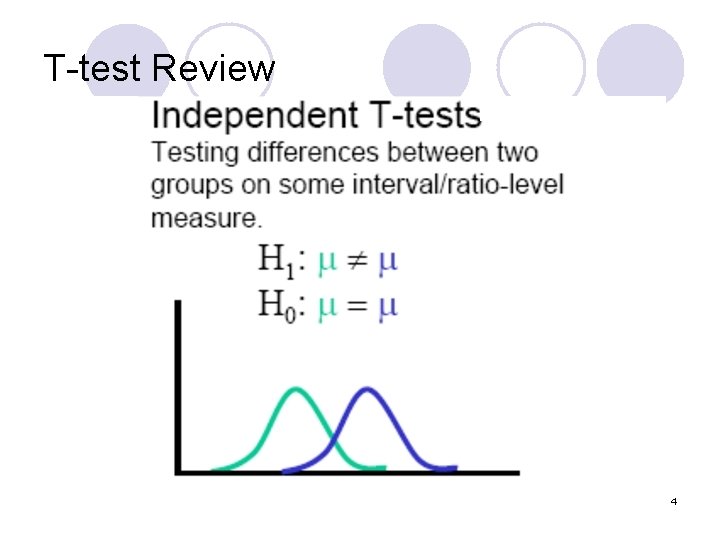 T-test Review

Independent T-tests

Testing differences between two groups on some interval/ratio-level measure.

$H_1: \mu \neq \mu$

$H_0: \mu = \mu$

4